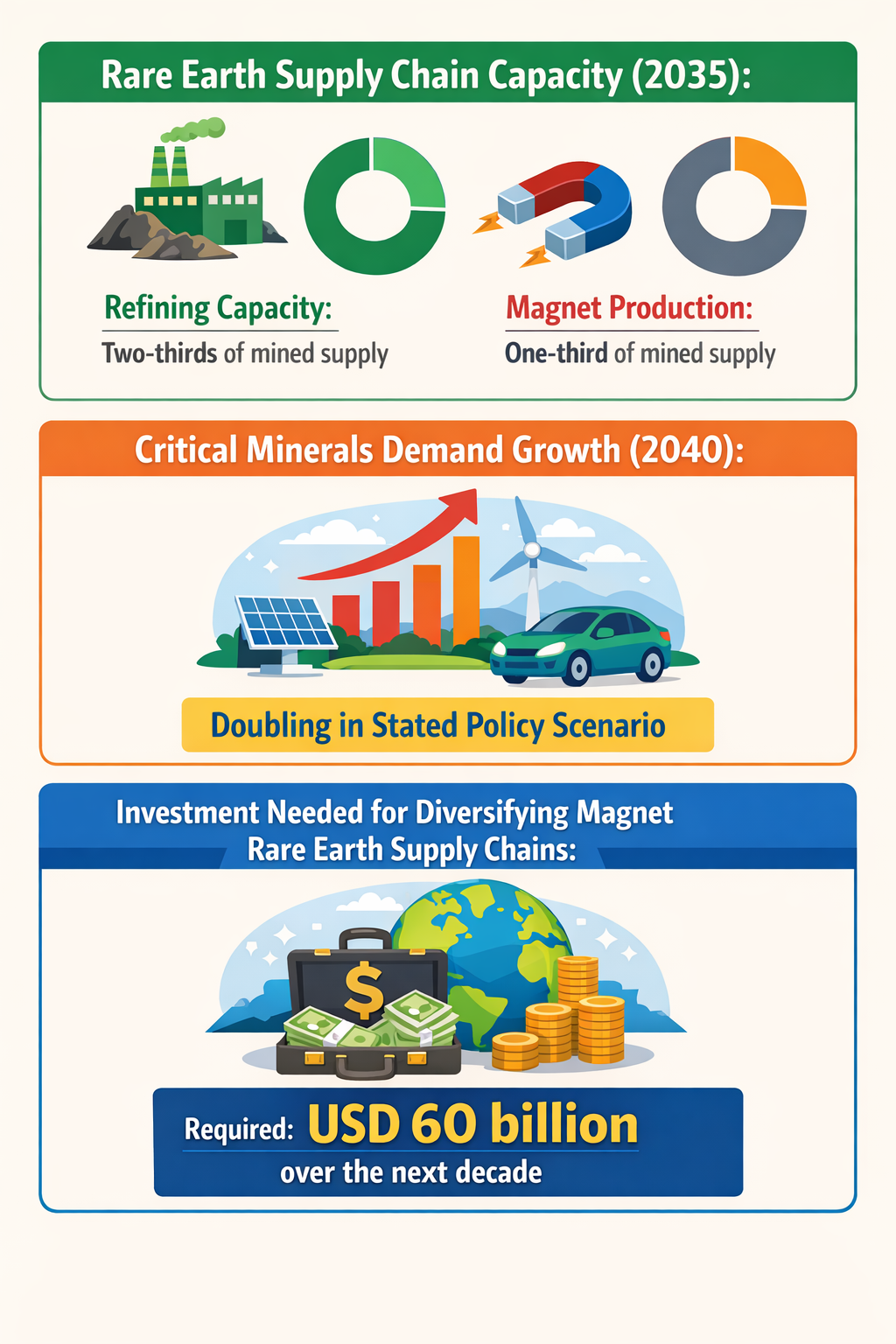 Rare Earth Supply Chain Capacity (2035):

Refining Capacity:
Two-thirds of mined supply

Magnet Production:
One-third of mined supply

Critical Minerals Demand Growth (2040):

Doubling in Stated Policy Scenario

Investment Needed for Diversifying Magnet Rare Earth Supply Chains:

$

Required: USD 60 billion
over the next decade